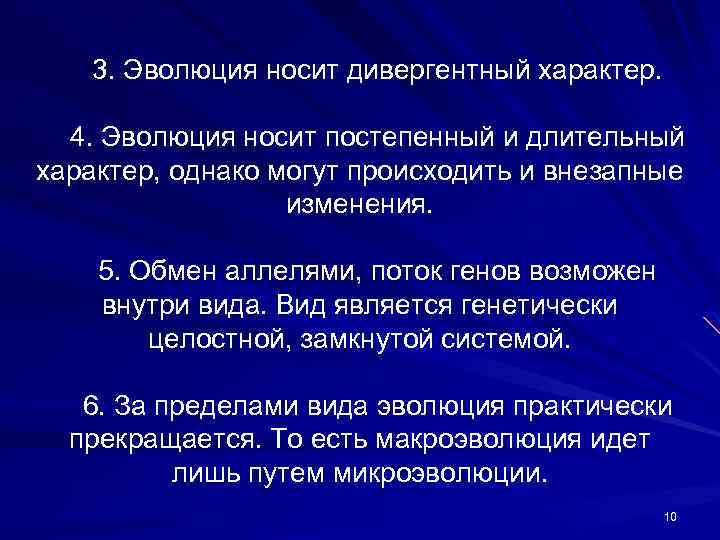 3. Эволюция носит дивергентный характер.

4. Эволюция носит постепенный и длительный характер, однако могут происходить и внезапные изменения.

5. Обмен аллелями, поток генов возможен внутри вида. Вид является генетически целостной, замкнутой системой.

6. За пределами вида эволюция практически прекращается. То есть макроэволюция идет лишь путем микроэволюции.

10